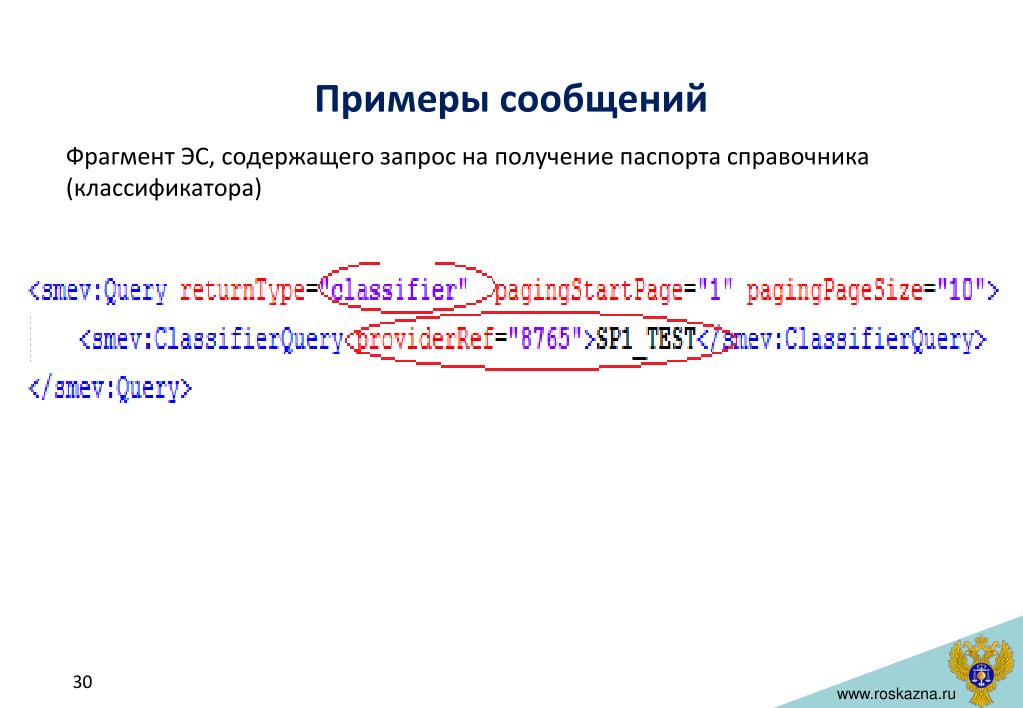 Примеры сообщений

Фрагмент ЭС, содержащего запрос на получение паспорта справочника (классификатора)

<smev:Query returnType="classifier" pagingStartPage="1" pagingPageSize="10">
<smev:ClassifierQuery providerRef="8765">SP1_TEST</smev:ClassifierQuery>
</smev:Query>

30

www.roskazna.ru